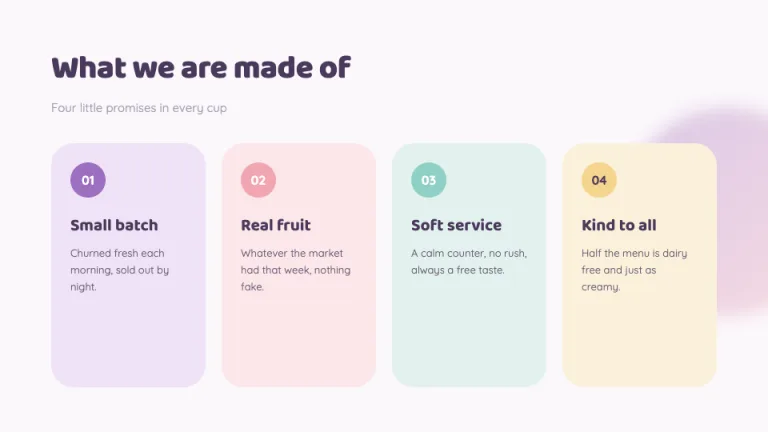 What we are made of

Four little promises in every cup

01

Small batch

Churned fresh each morning, sold out by night.

02

Real fruit

Whatever the market had that week, nothing fake.

03

Soft service

A calm counter, no rush, always a free taste.

04

Kind to all

Half the menu is dairy free and just as creamy.